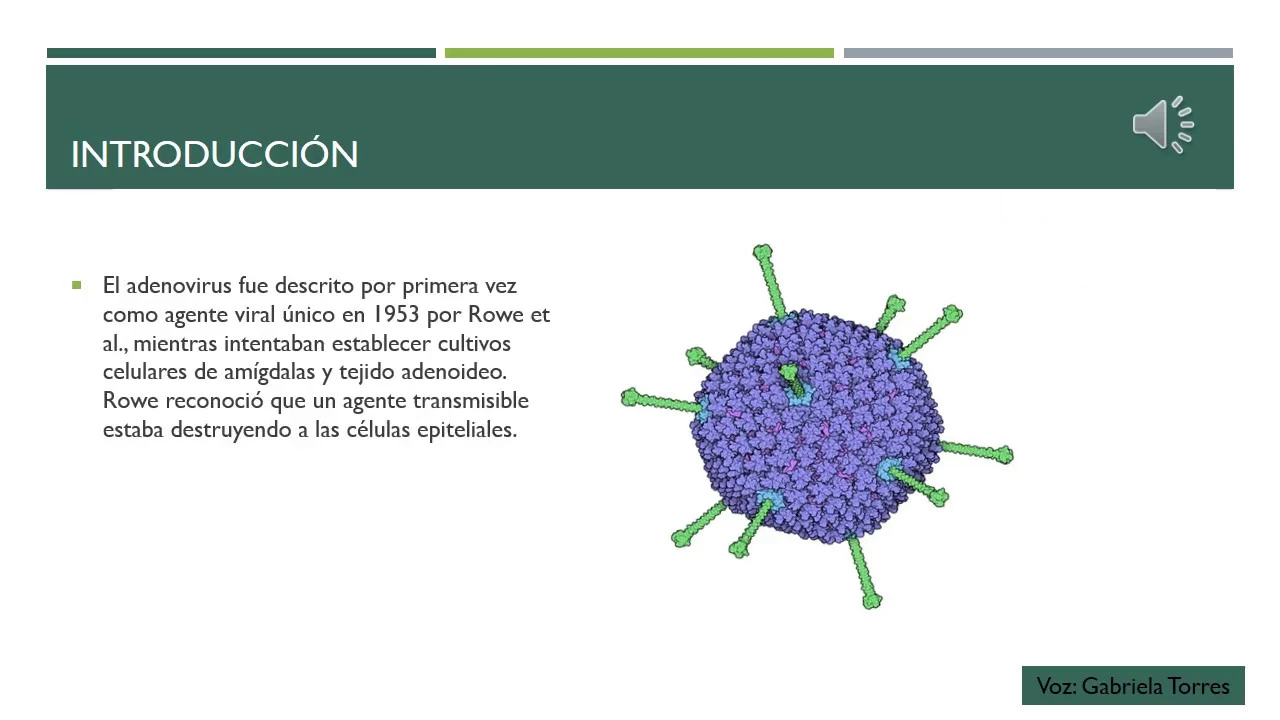 INTRODUCCIÓN

El adenovirus fue descrito por primera vez como agente viral único en 1953 por Rowe et al., mientras intentaban establecer cultivos celulares de amígdalas y tejido adenoideo. Rowe reconoció que un agente transmisible estaba destruyendo a las células epiteliales.

Voz: Gabriela Torres